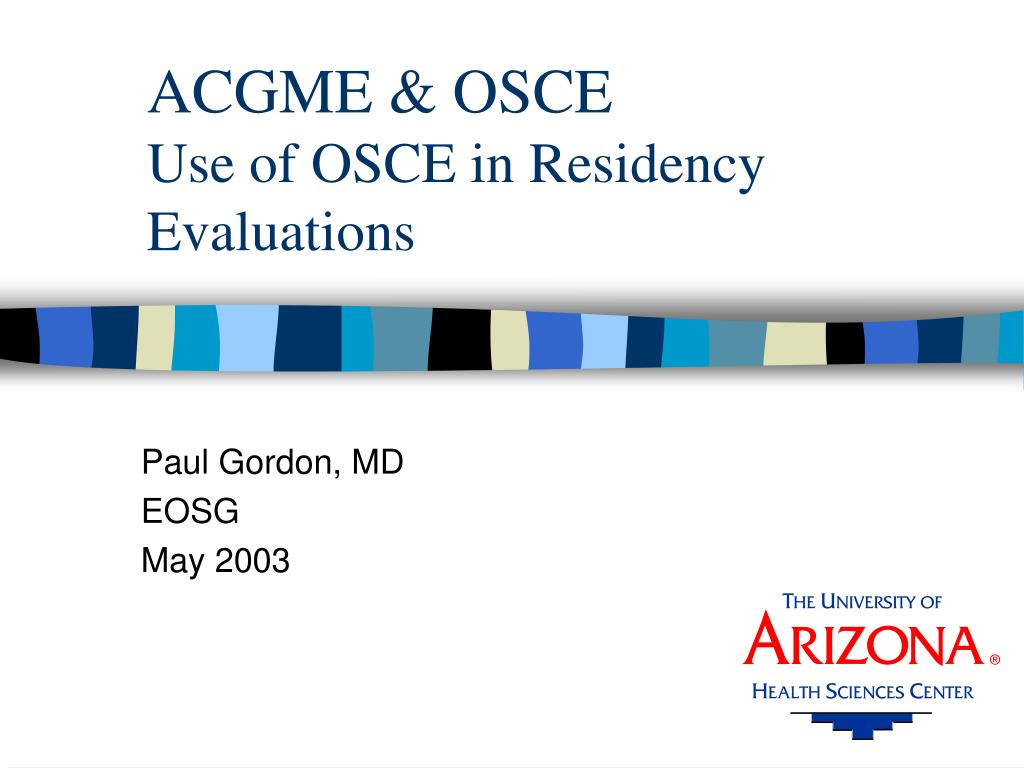 ACGME & OSCE
Use of OSCE in Residency Evaluations

Paul Gordon, MD
EOSG
May 2003

THE UNIVERSITY OF
ARIZONA®
HEALTH SCIENCES CENTER